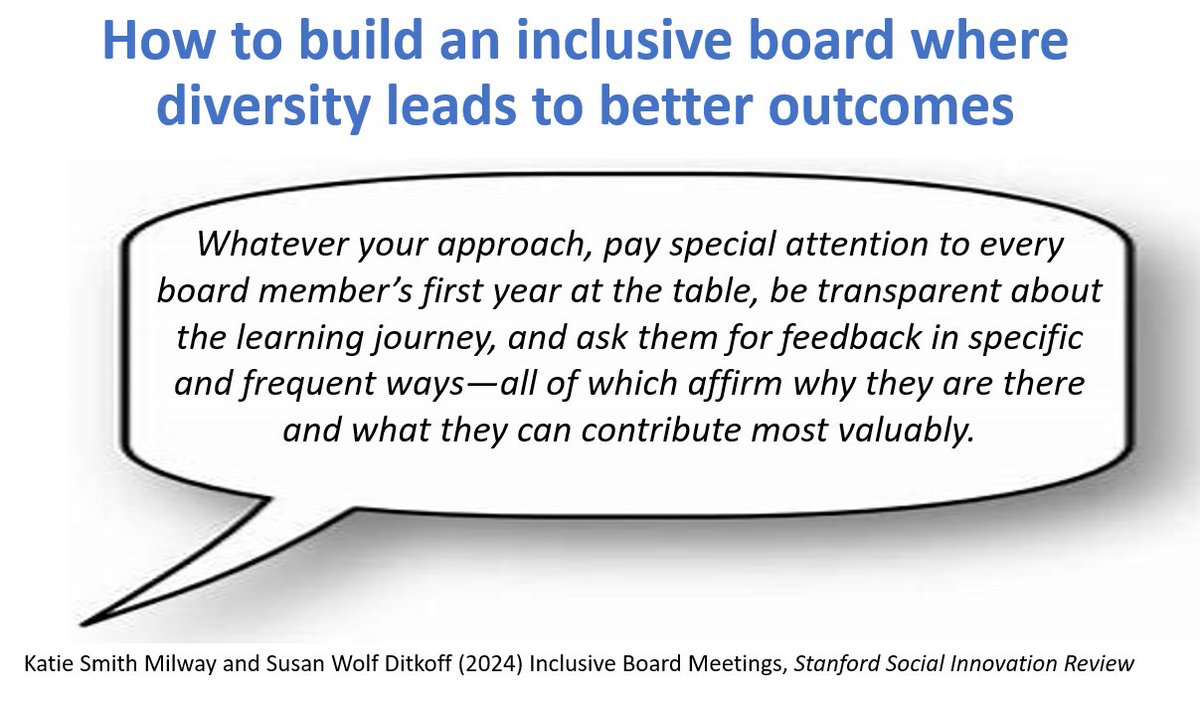 How to build an inclusive board where diversity leads to better outcomes

Whatever your approach, pay special attention to every board member's first year at the table, be transparent about the learning journey, and ask them for feedback in specific and frequent ways—all of which affirm why they are there and what they can contribute most valuably.

Katie Smith Milway and Susan Wolf Ditkoff (2024) Inclusive Board Meetings, Stanford Social Innovation Review